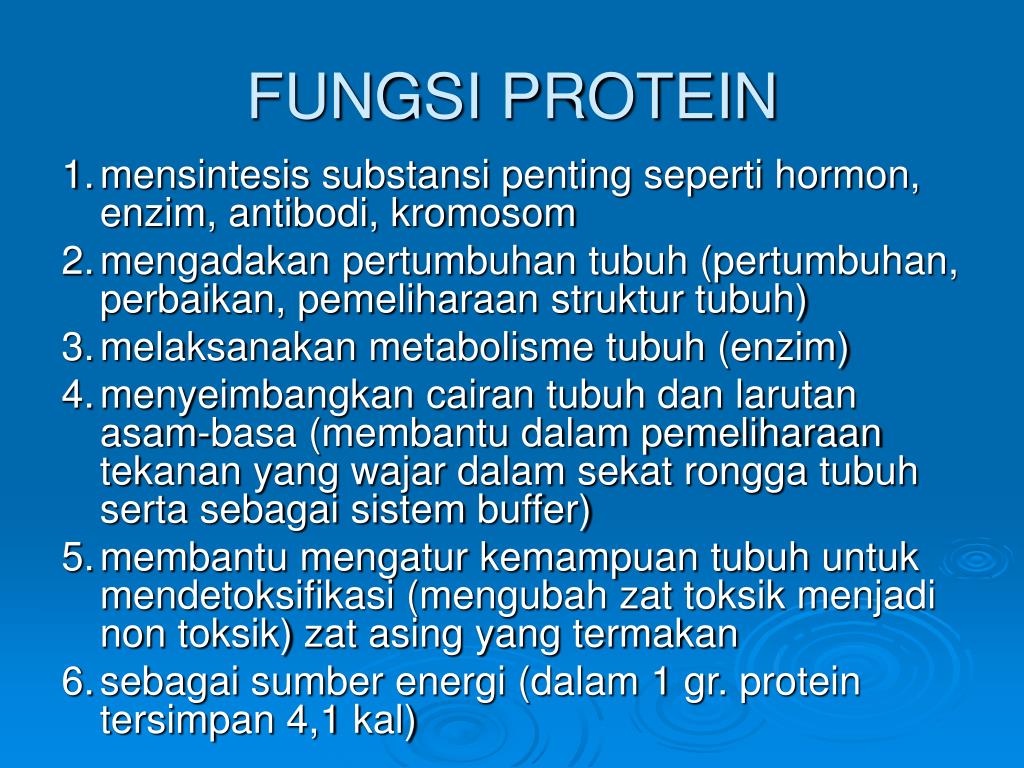 FUNGSI PROTEIN

1. mensintesis substansi penting seperti hormon, enzim, antibodi, kromosom
2. mengadakan pertumbuhan tubuh (pertumbuhan, perbaikan, pemeliharaan struktur tubuh)
3. melaksanakan metabolisme tubuh (enzim)
4. menyeimbangkan cairan tubuh dan larutan asam-basa (membantu dalam pemeliharaan tekanan yang wajar dalam sekat rongga tubuh serta sebagai sistem buffer)
5. membantu mengatur kemampuan tubuh untuk mendetoksifikasi (mengubah zat toksik menjadi non toksik) zat asing yang termakan
6. sebagai sumber energi (dalam 1 gr. protein tersimpan 4,1 kal)